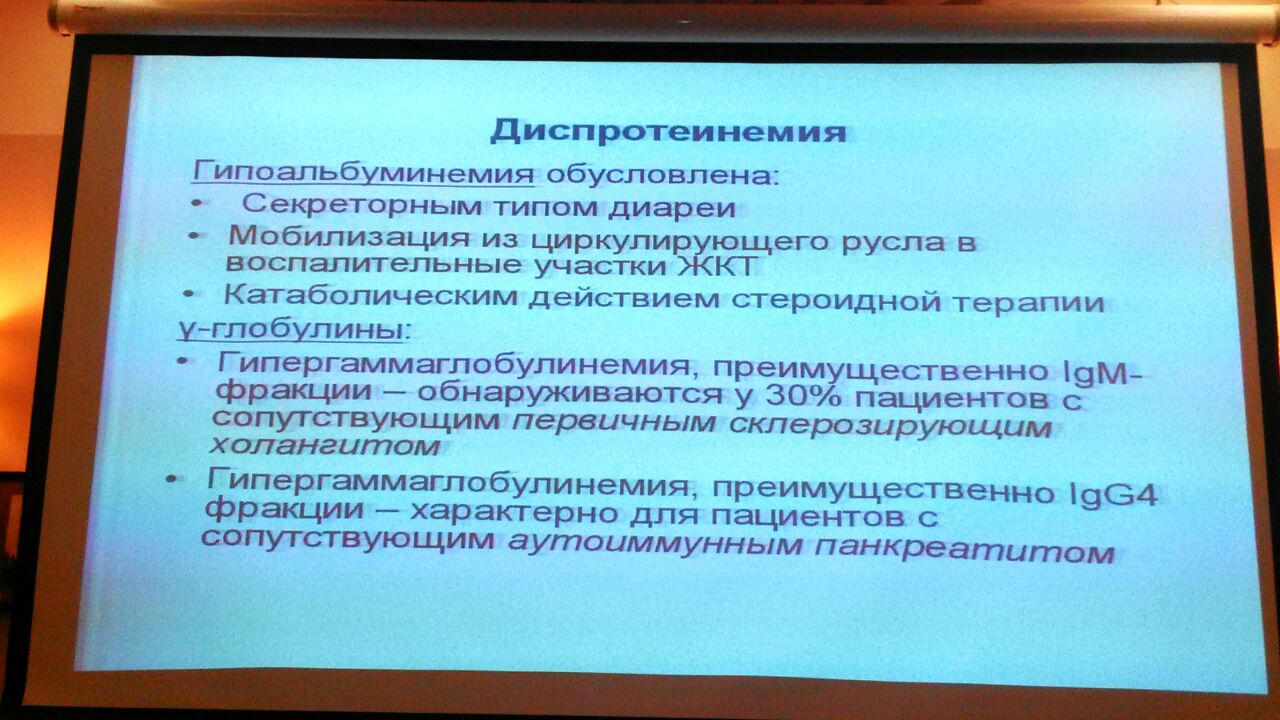 Диспротеинемия

Гипоальбуминемия обусловлена:

• Секреторным типом диареи
• Мобилизация из циркулирующего русла в воспалительные участки ЖКТ
• Катаболическим действием стероидной терапии

γ-глобулины:

• Гипергаммаглобулинемия, преимущественно IgM-фракции – обнаруживаются у 30% пациентов с сопутствующим первичным склерозирующим холангитом
• Гипергаммаглобулинемия, преимущественно IgG4 фракции – характерно для пациентов с сопутствующим аутоиммунным панкреатитом